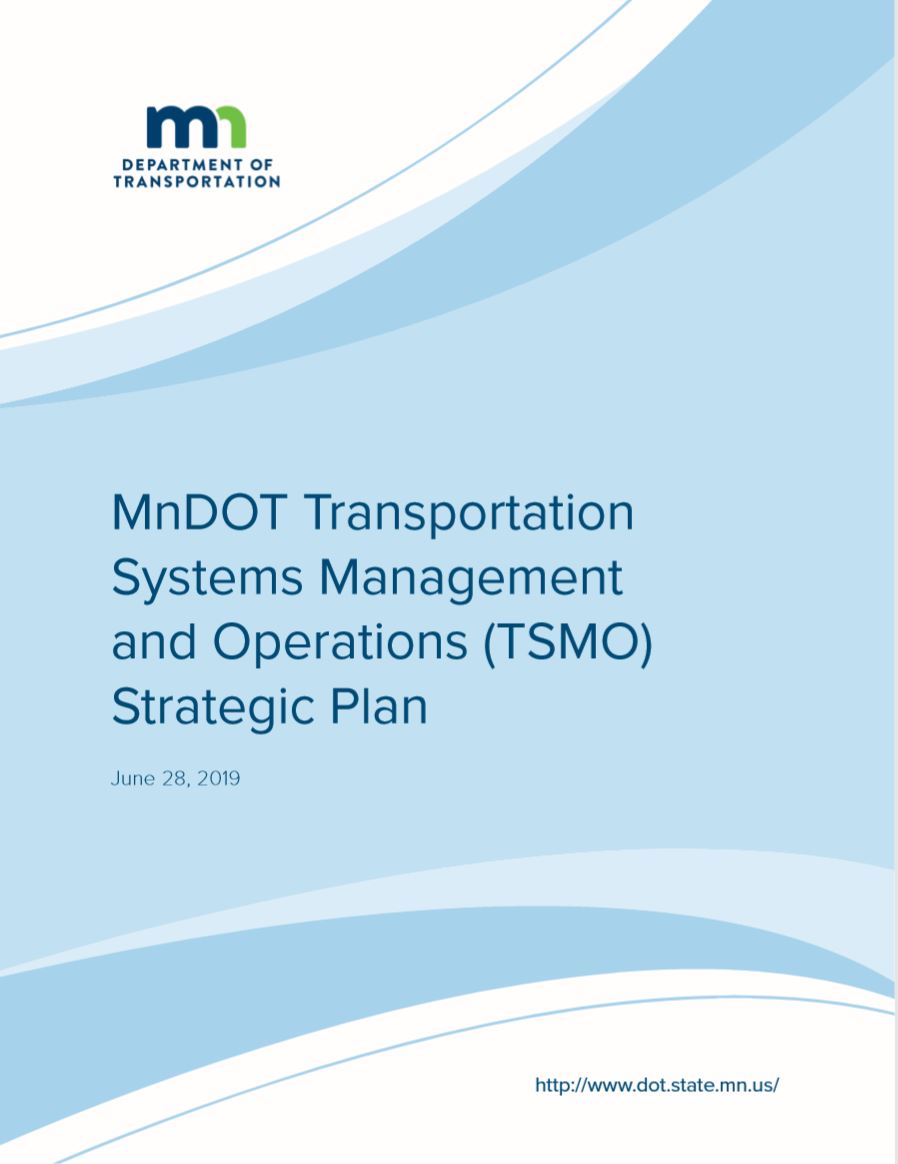 mn
DEPARTMENT OF TRANSPORTATION

MnDOT Transportation Systems Management and Operations (TSMO) Strategic Plan

June 28, 2019

http://www.dot.state.mn.us/